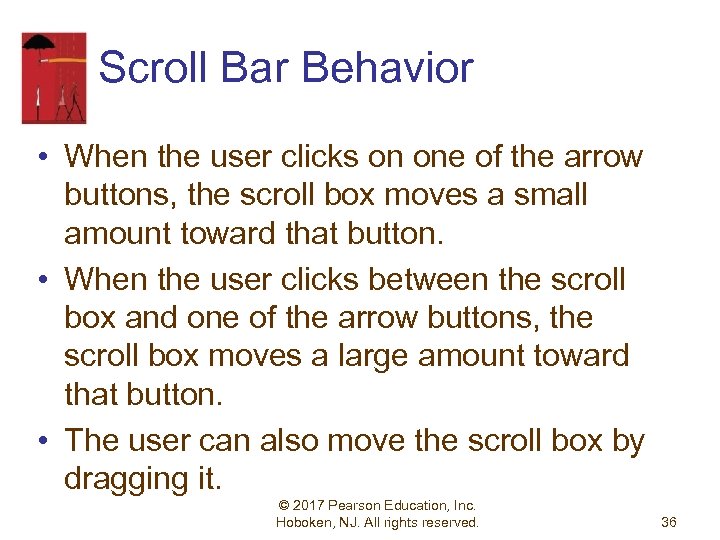 Scroll Bar Behavior

• When the user clicks on one of the arrow buttons, the scroll box moves a small amount toward that button.

• When the user clicks between the scroll box and one of the arrow buttons, the scroll box moves a large amount toward that button.

• The user can also move the scroll box by dragging it.

© 2017 Pearson Education, Inc. Hoboken, NJ. All rights reserved.

36